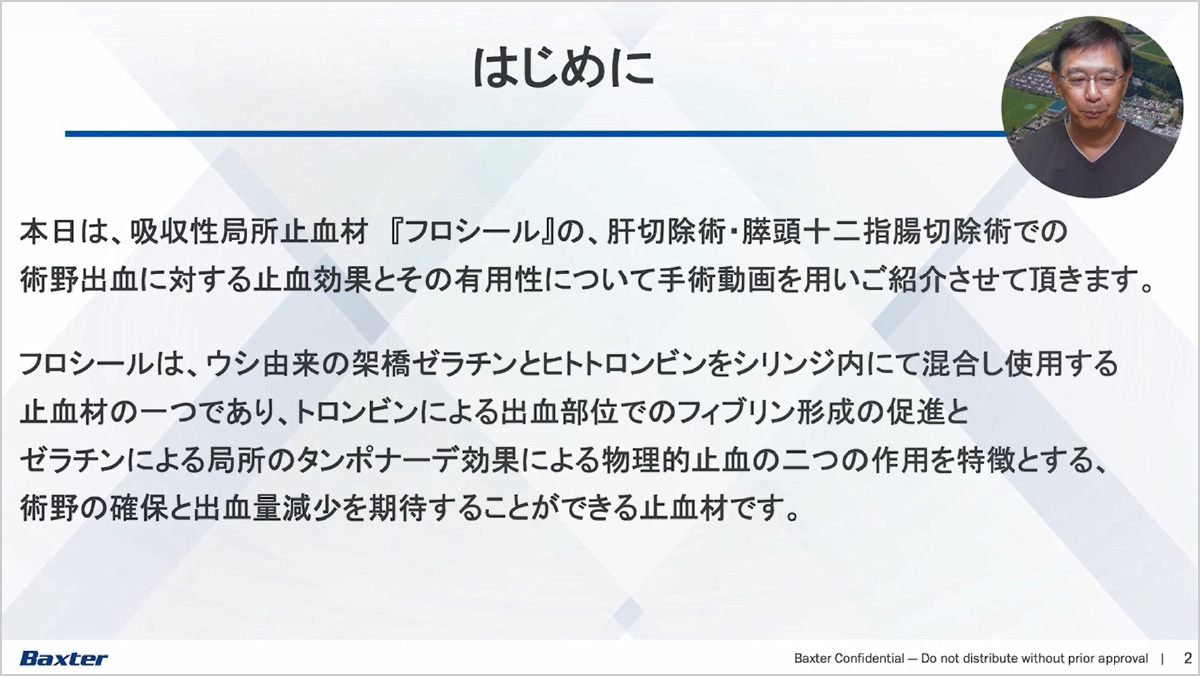 はじめに

本日は、吸収性局所止血材 『フロシール』の、肝切除術・膵頭十二指腸切除術での術野出血に対する止血効果とその有用性について手術動画を用いご紹介させて頂きます。

フロシールは、ウシ由来の架橋ゼラチンとヒトトロンビンをシリンジ内にて混合し使用する止血材の一つであり、トロンビンによる出血部位でのフィブリン形成の促進とゼラチンによる局所のタンポナーデ効果による物理的止血の二つの作用を特徴とする、術野の確保と出血量減少を期待することができる止血材です。

Baxter

Baxter Confidential — Do not distribute without prior approval | 2